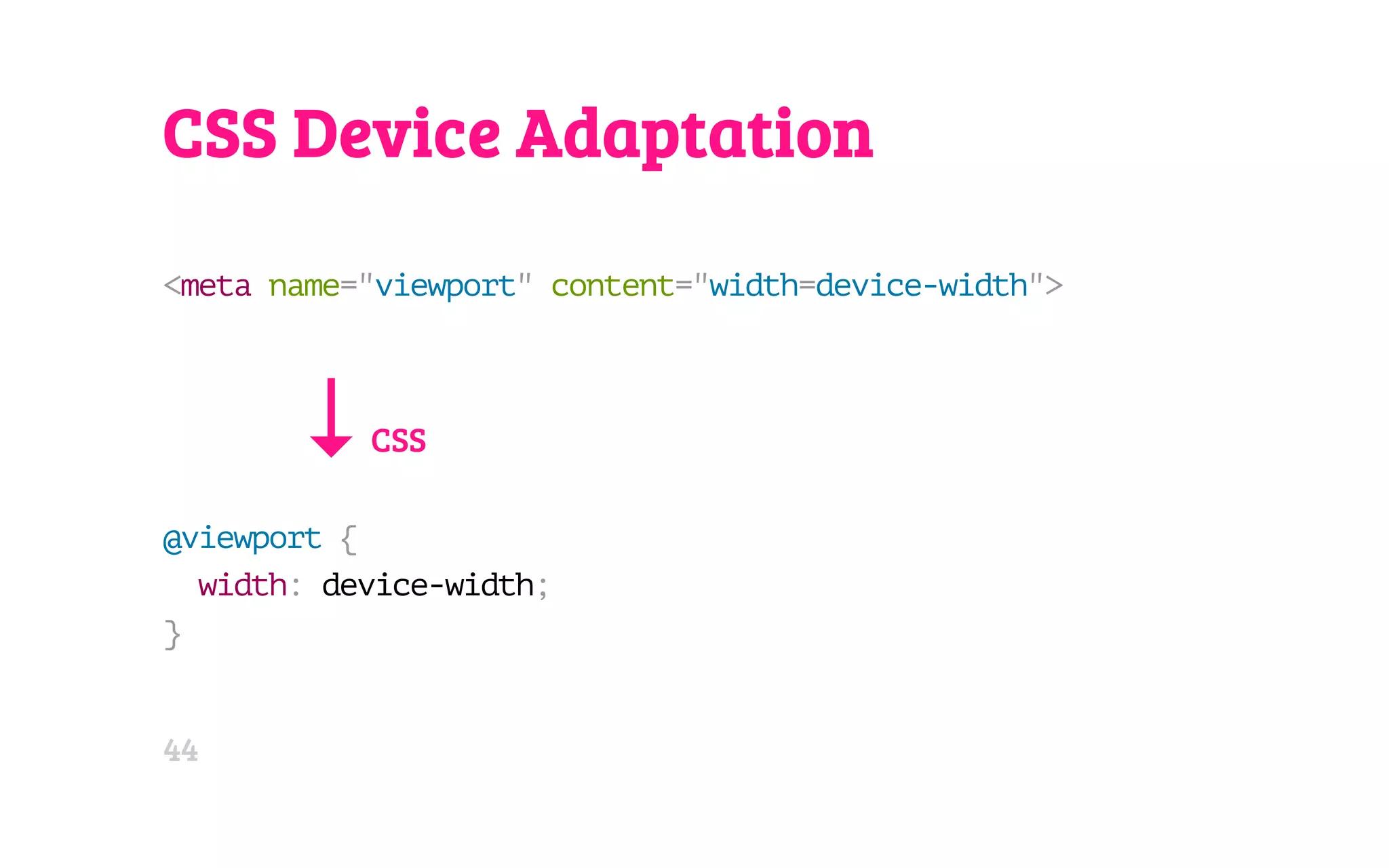 CSS Device Adaptation

<meta name="viewport" content="width=device-width">

CSS

@viewport {
  width: device-width;
}

44